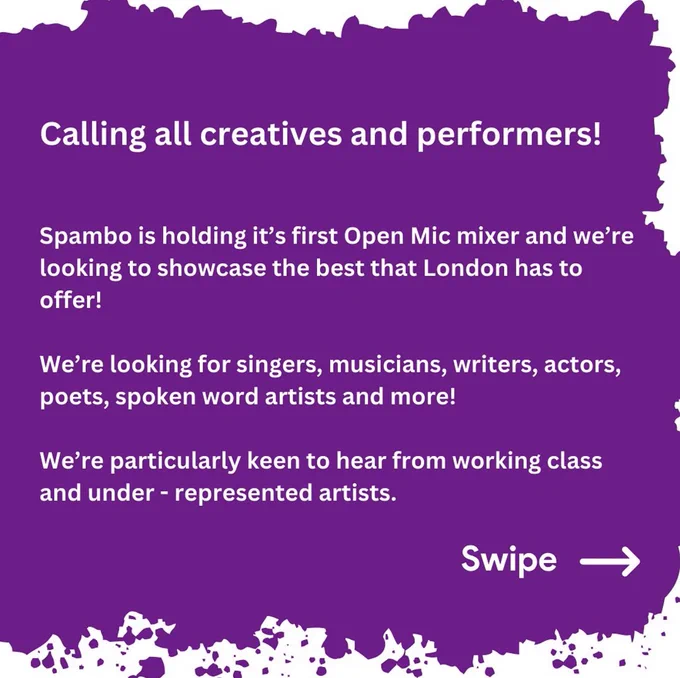 Calling all creatives and performers!

Spambo is holding it’s first Open Mic mixer and we’re looking to showcase the best that London has to offer!

We’re looking for singers, musicians, writers, actors, poets, spoken word artists and more!

We’re particularly keen to hear from working class and under - represented artists.

Swipe